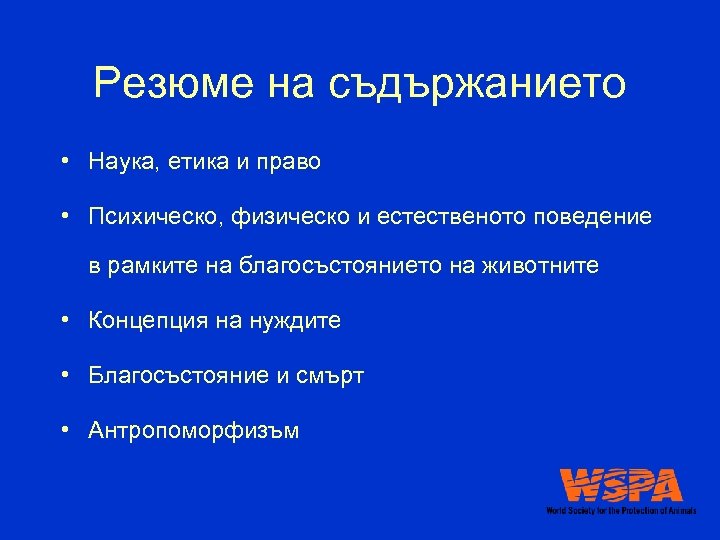 Резюме на съдържанието

• Наука, етика и право

• Психическо, физическо и естественото поведение в рамките на благосъстоянието на животните

• Концепция на нуждите

• Благосъстояние и смърт

• Антропоморфизъм

WSPA
World Society for the Protection of Animals